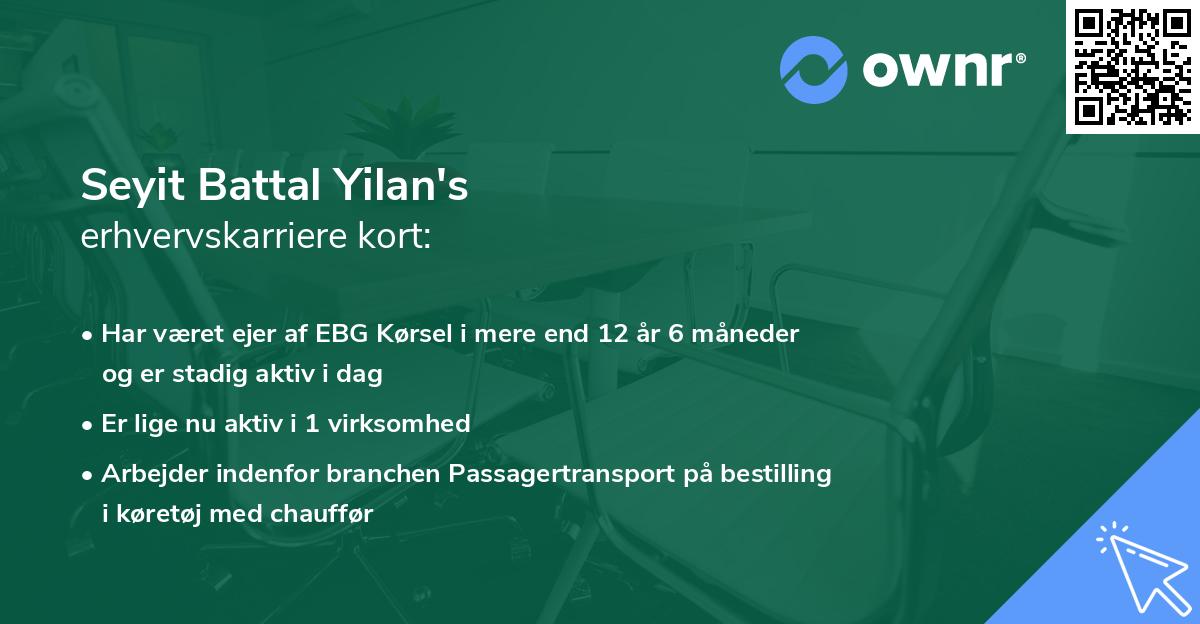 ownr®

Seyit Battal Yilan's
erhvervskarriere kort:

• Har været ejer af EBG Kørsel i mere end 12 år 6 måneder og er stadig aktiv i dag

• Er lige nu aktiv i 1 virksomhed

• Arbejder indenfor branchen Passagertransport på bestilling i køretøj med chauffør